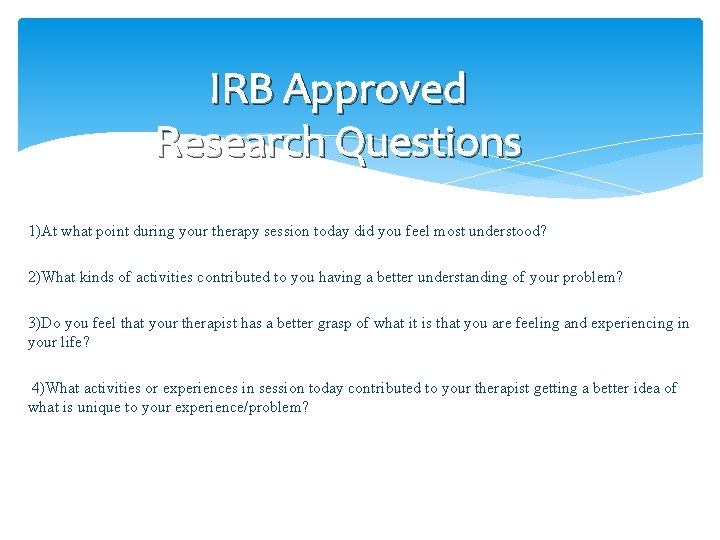 IRB Approved
Research Questions

1)At what point during your therapy session today did you feel most understood?

2)What kinds of activities contributed to you having a better understanding of your problem?

3)Do you feel that your therapist has a better grasp of what it is that you are feeling and experiencing in your life?

4)What activities or experiences in session today contributed to your therapist getting a better idea of what is unique to your experience/problem?